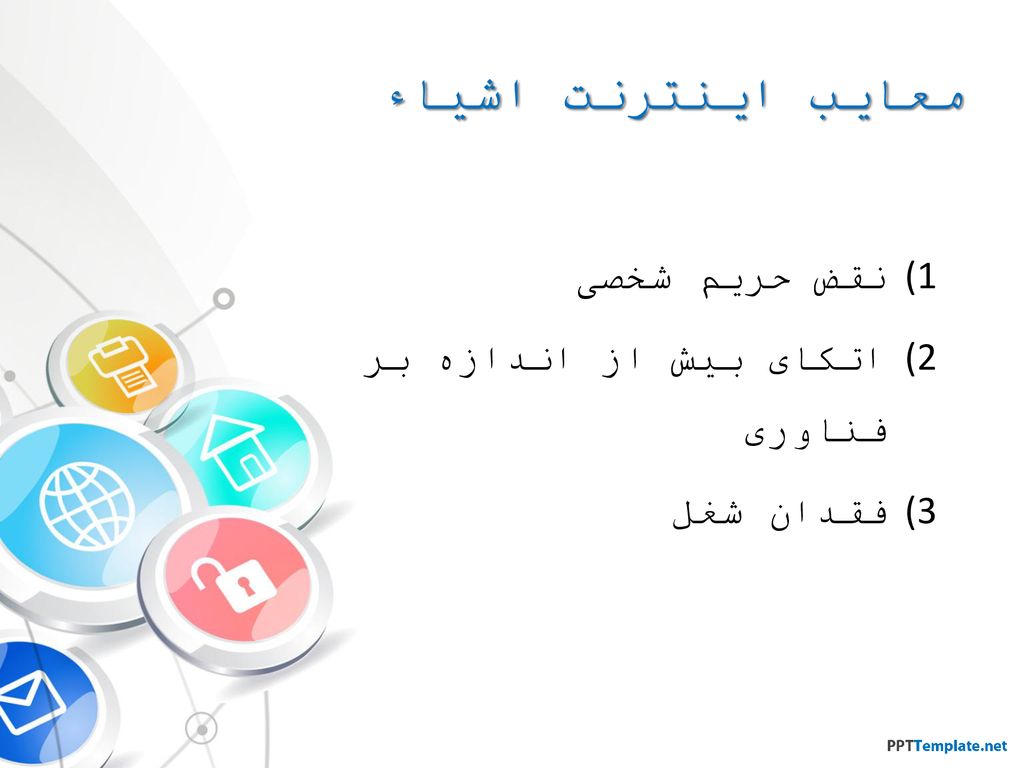 معایب اینترنت اشیاء

1) نقض حریم شخصی

2) اتکای بیش از اندازه بر فناوری

3) فقدان شغل

PPTTemplate.net